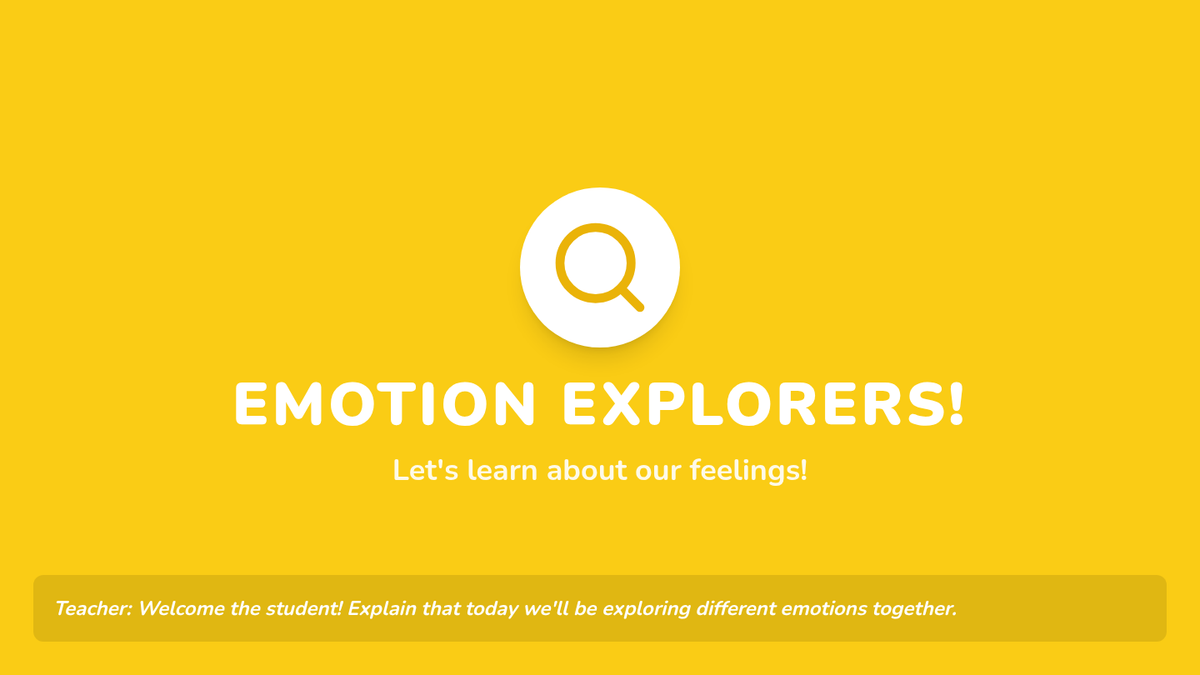 EMOTION EXPLORERS!

Let's learn about our feelings!

Teacher: Welcome the student! Explain that today we'll be exploring different emotions together.